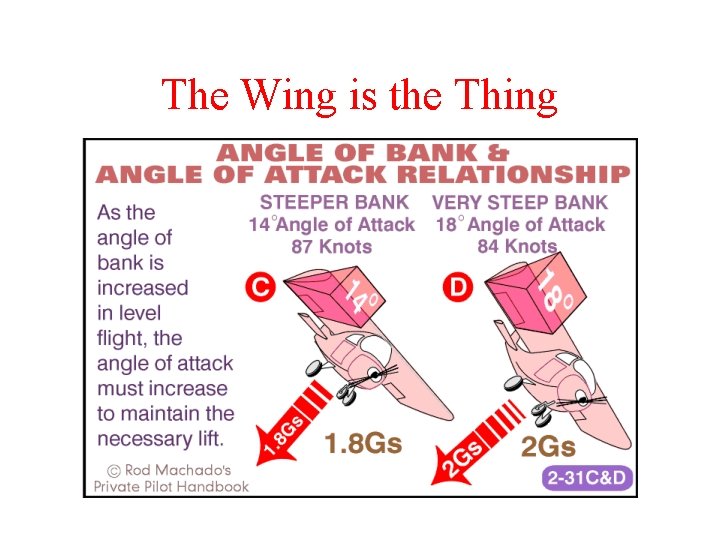 The Wing is the Thing

ANGLE OF BANK &
ANGLE OF ATTACK RELATIONSHIP

As the angle of bank is increased in level flight, the angle of attack must increase to maintain the necessary lift.

STEEPER BANK
14° Angle of Attack
87 Knots

C

14°

1.8Gs

1.8Gs

VERY STEEP BANK
18° Angle of Attack
84 Knots

D

18°

2Gs

2Gs

© Rod Machado's
Private Pilot Handbook

2-31C&D